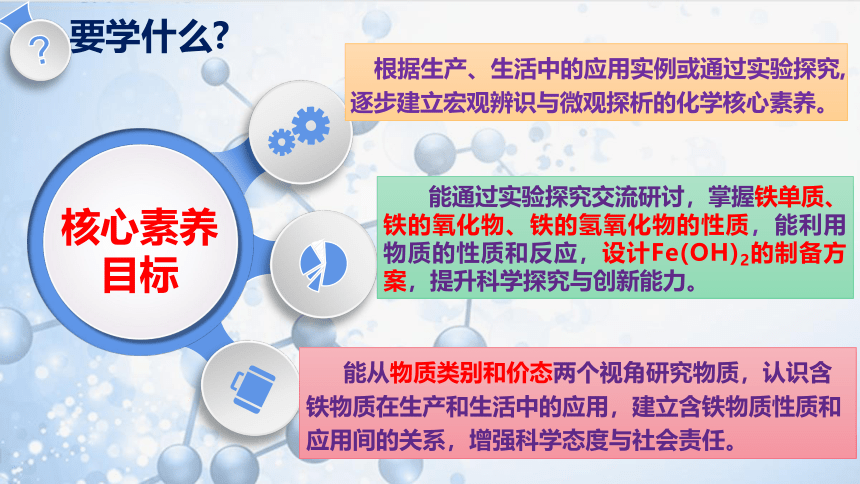 ?

要学什么?

核心素养目标

根据生产、生活中的应用实例或通过实验探究，逐步建立宏观辨识与微观探析的化学核心素养。

能通过实验探究交流研讨，掌握铁单质、铁的氧化物、铁的氢氧化物的性质，能利用物质的性质和反应，设计$Fe(OH)_2$的制备方案，提升科学探究与创新能力。

能从物质类别和价态两个视角研究物质，认识含铁物质在生产和生活中的应用，建立含铁物质性质和应用间的关系，增强科学态度与社会责任。